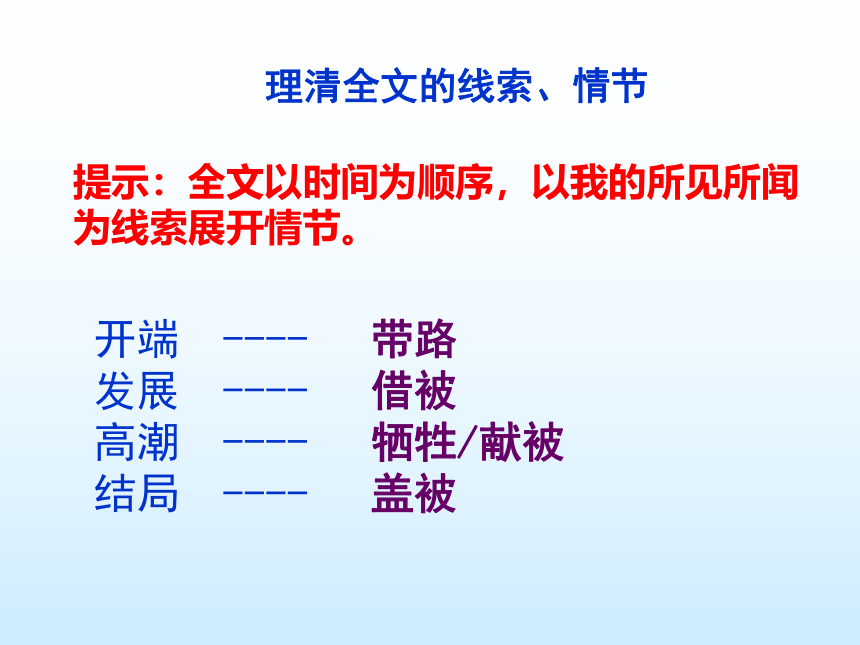 理清全文的线索、情节

提示：全文以时间为顺序，以我的所见所闻为线索展开情节。

开端 ---- 带路
发展 ---- 借被
高潮 ---- 牺牲/献被
结局 ---- 盖被